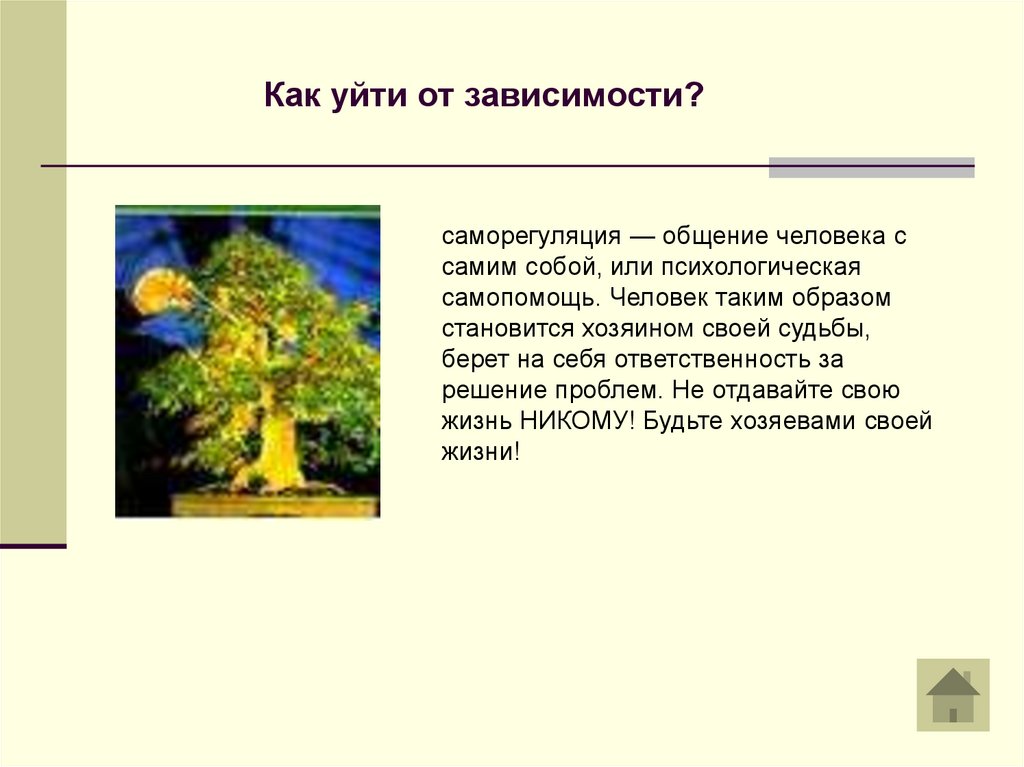 Как уйти от зависимости?

саморегуляция — общение человека с самим собой, или психологическая самопомощь. Человек таким образом становится хозяином своей судьбы, берет на себя ответственность за решение проблем. Не отдавайте свою жизнь НИКОМУ! Будьте хозяевами своей жизни!